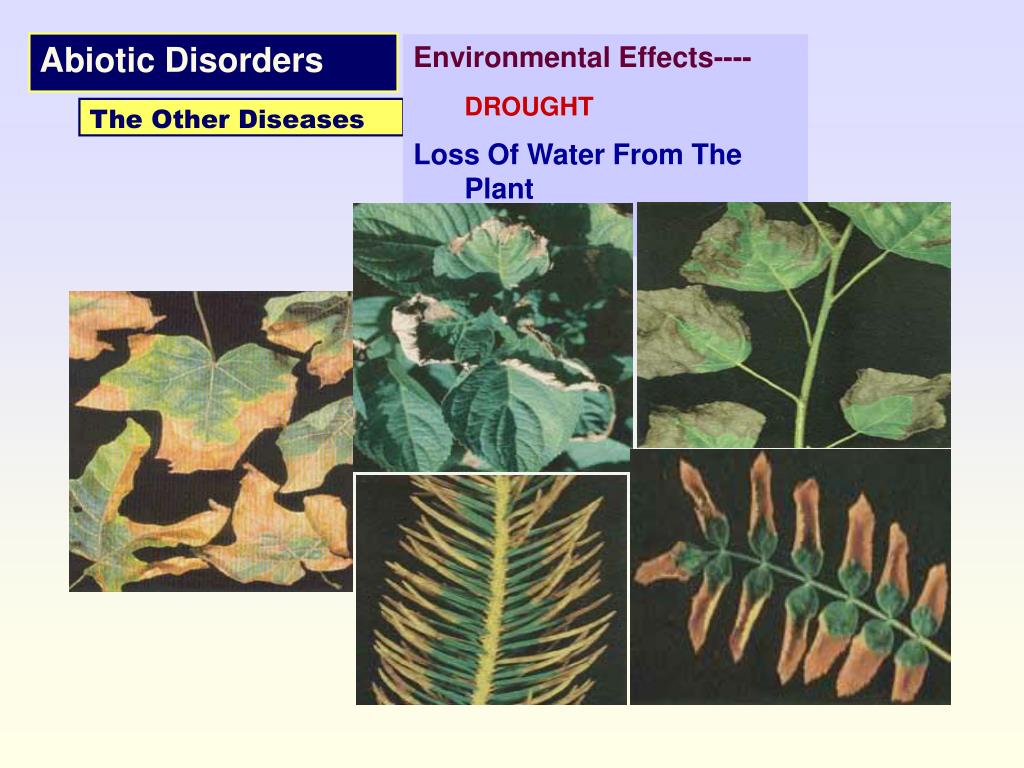 Abiotic Disorders

The Other Diseases

Environmental Effects----

DROUGHT

Loss Of Water From The Plant